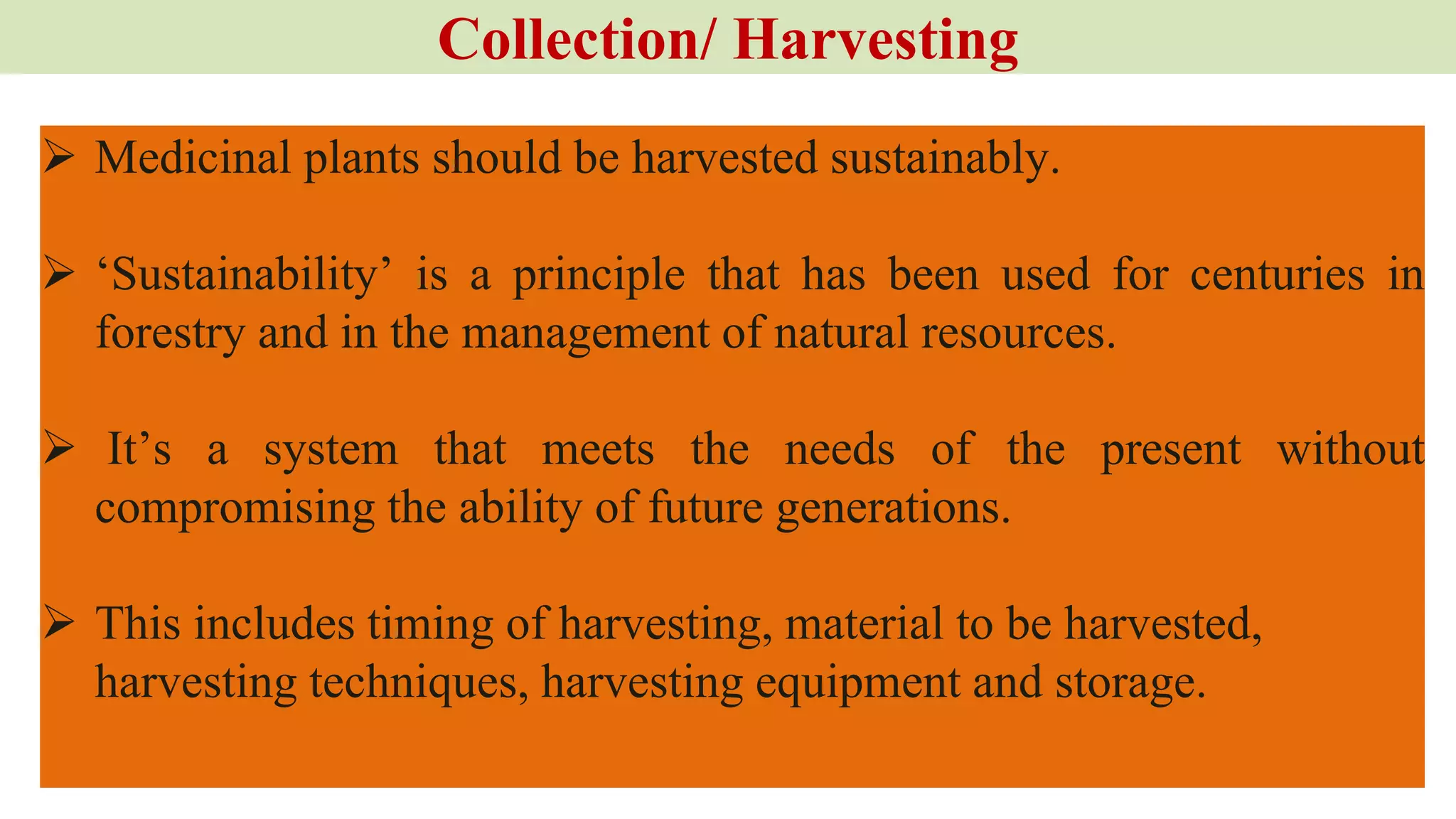 Collection/ Harvesting

➢ Medicinal plants should be harvested sustainably.

➢ ‘Sustainability’ is a principle that has been used for centuries in forestry and in the management of natural resources.

➢ It’s a system that meets the needs of the present without compromising the ability of future generations.

➢ This includes timing of harvesting, material to be harvested, harvesting techniques, harvesting equipment and storage.